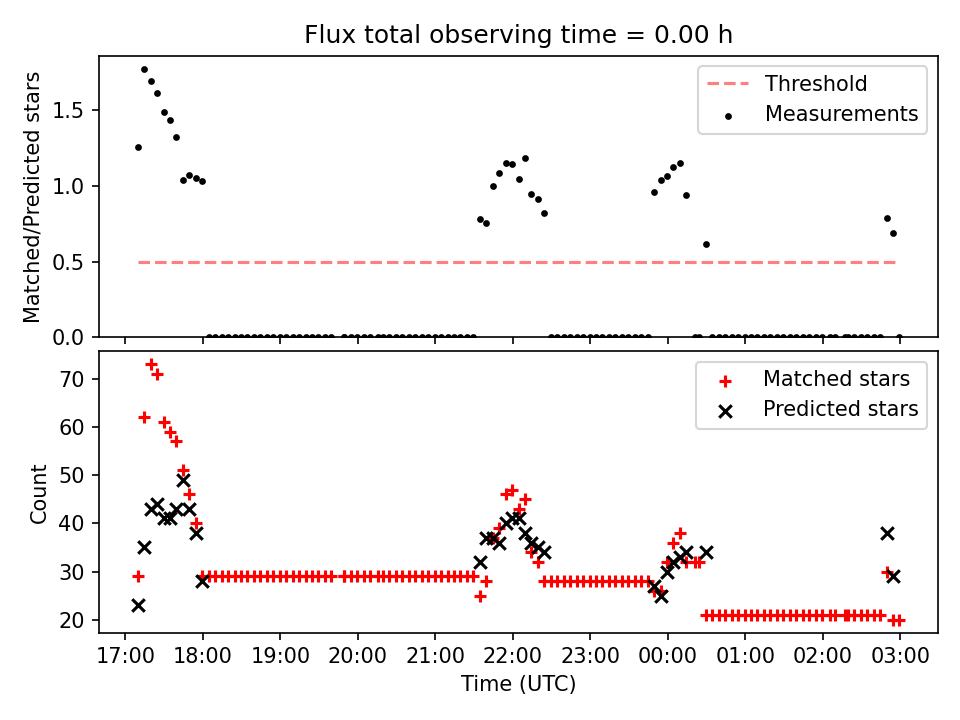 Flux total observing time = 0.00 h

Matched/Predicted stars

1.5
1.0
0.5
0.0

Threshold
Measurements

Count

70
60
50
40
30
20

Matched stars
Predicted stars

17:00 18:00 19:00 20:00 21:00 22:00 23:00 00:00 01:00 02:00 03:00

Time (UTC)